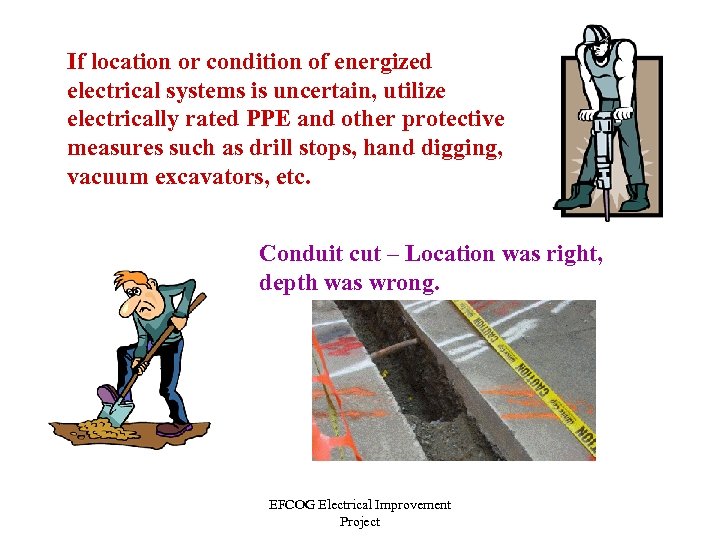 If location or condition of energized electrical systems is uncertain, utilize electrically rated PPE and other protective measures such as drill stops, hand digging, vacuum excavators, etc.

Conduit cut – Location was right, depth was wrong.

CAUTION

CAUTION

EFCOG Electrical Improvement Project